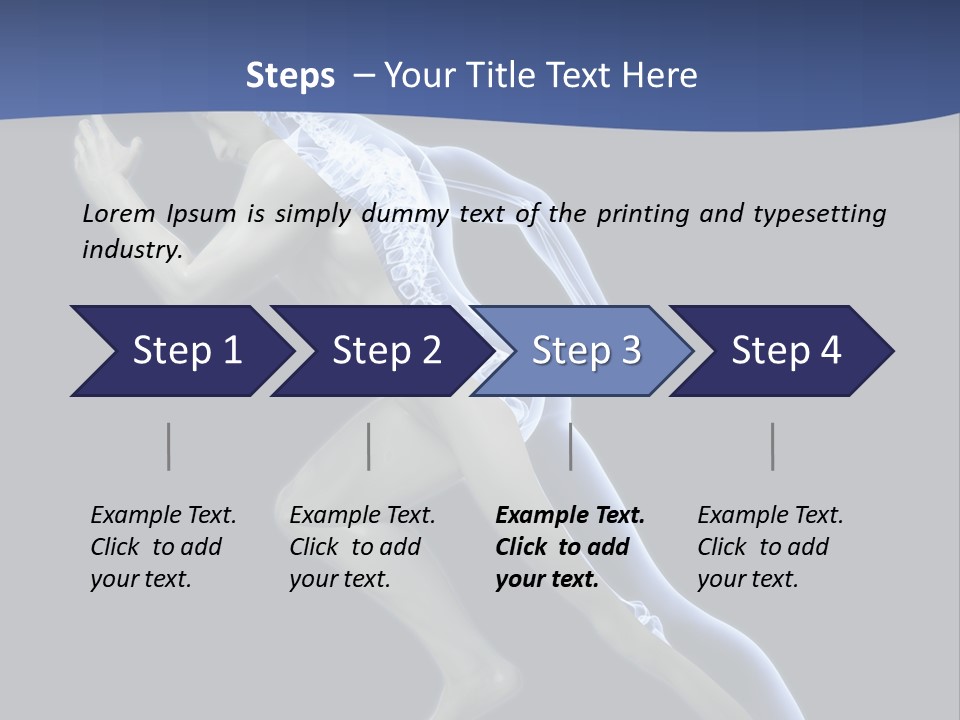 Steps – Your Title Text Here

Lorem Ipsum is simply dummy text of the printing and typesetting industry.

Step 1

Step 2

Step 3

Step 4

Example Text. Click to add your text.

Example Text. Click to add your text.

Example Text. Click to add your text.

Example Text. Click to add your text.